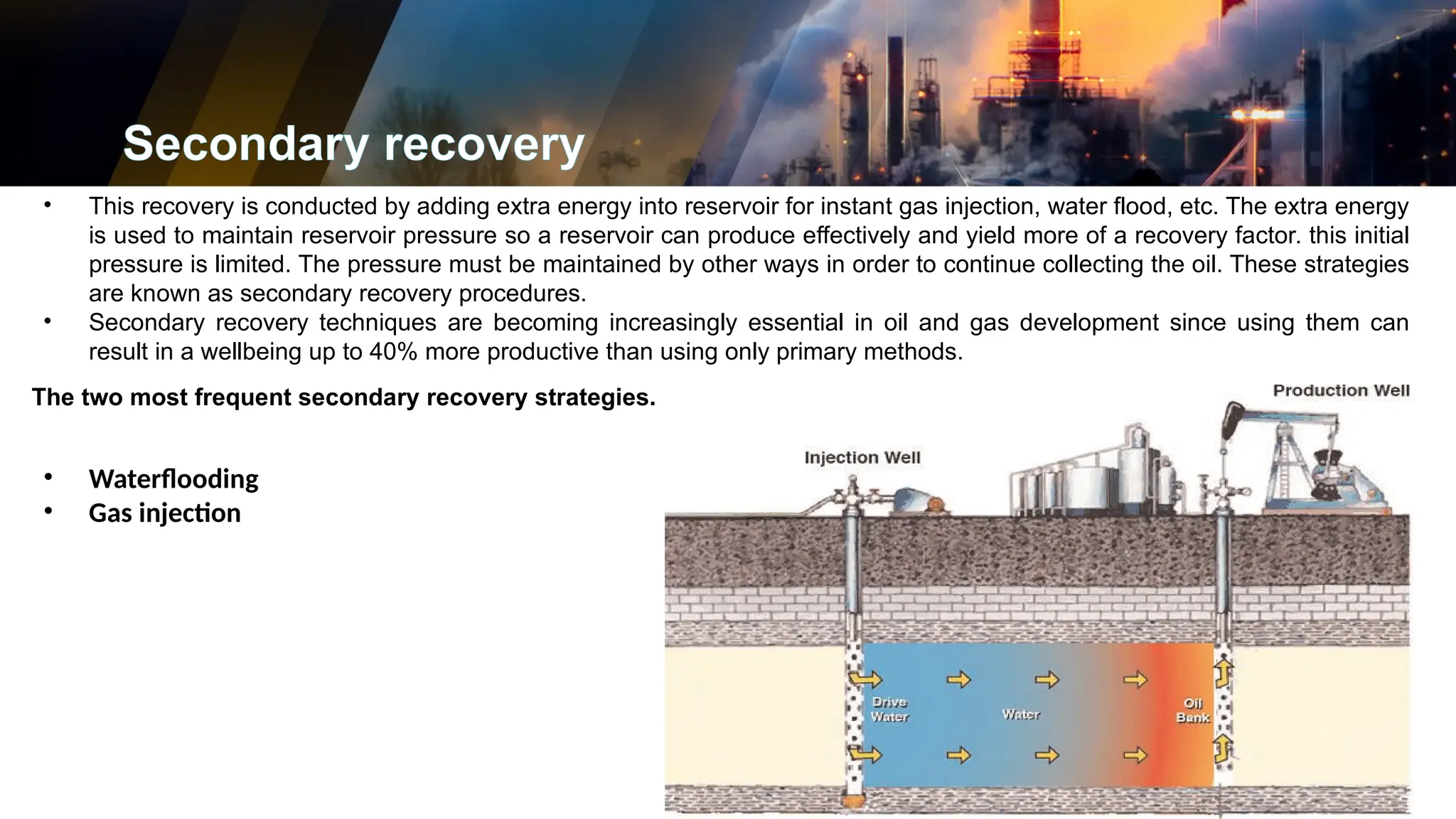 Secondary recovery

• This recovery is conducted by adding extra energy into reservoir for instant gas injection, water flood, etc. The extra energy is used to maintain reservoir pressure so a reservoir can produce effectively and yield more of a recovery factor. this initial pressure is limited. The pressure must be maintained by other ways in order to continue collecting the oil. These strategies are known as secondary recovery procedures.
• Secondary recovery techniques are becoming increasingly essential in oil and gas development since using them can result in a wellbeing up to 40% more productive than using only primary methods.

The two most frequent secondary recovery strategies.

• Waterflooding
• Gas injection

Production Well

Injection Well

Drive Water

Water

Oil Bank